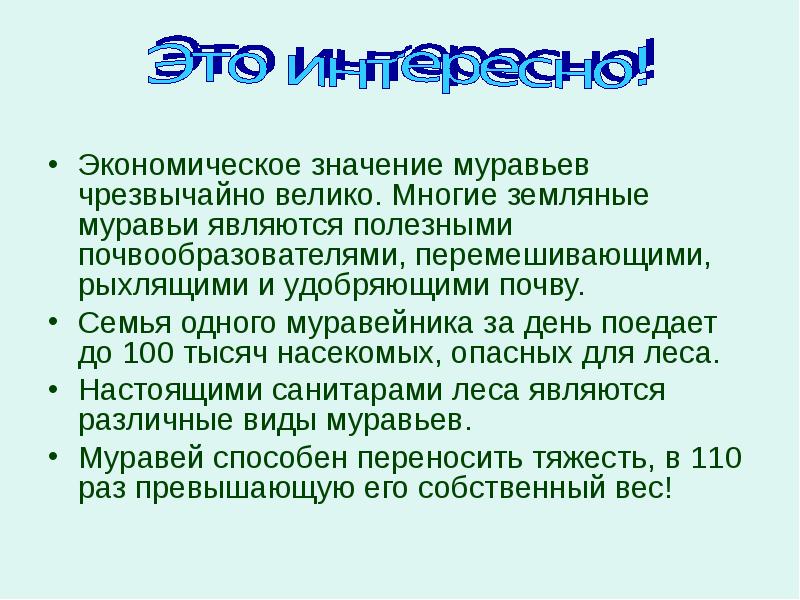 Это интересно!

• Экономическое значение муравьев чрезвычайно велико. Многие земляные муравьи являются полезными почвообразователями, перемешивающими, рыхлящими и удобряющими почву.
• Семья одного муравейника за день поедает до 100 тысяч насекомых, опасных для леса.
• Настоящими санитарами леса являются различные виды муравьев.
• Муравей способен переносить тяжесть, в 110 раз превышающую его собственный вес!